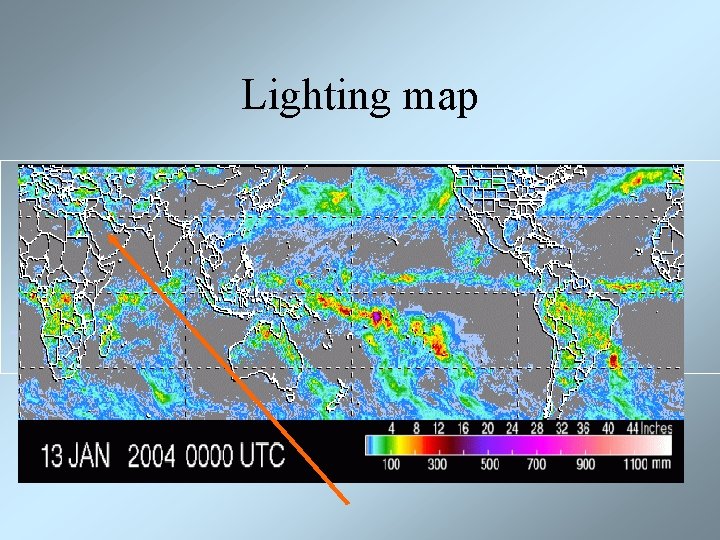 Lighting map

13 JAN 2004 0000 UTC

4 8 12 16 20 24 28 32 36 40 44 Inches

100 300 500 700 900 1100 mm